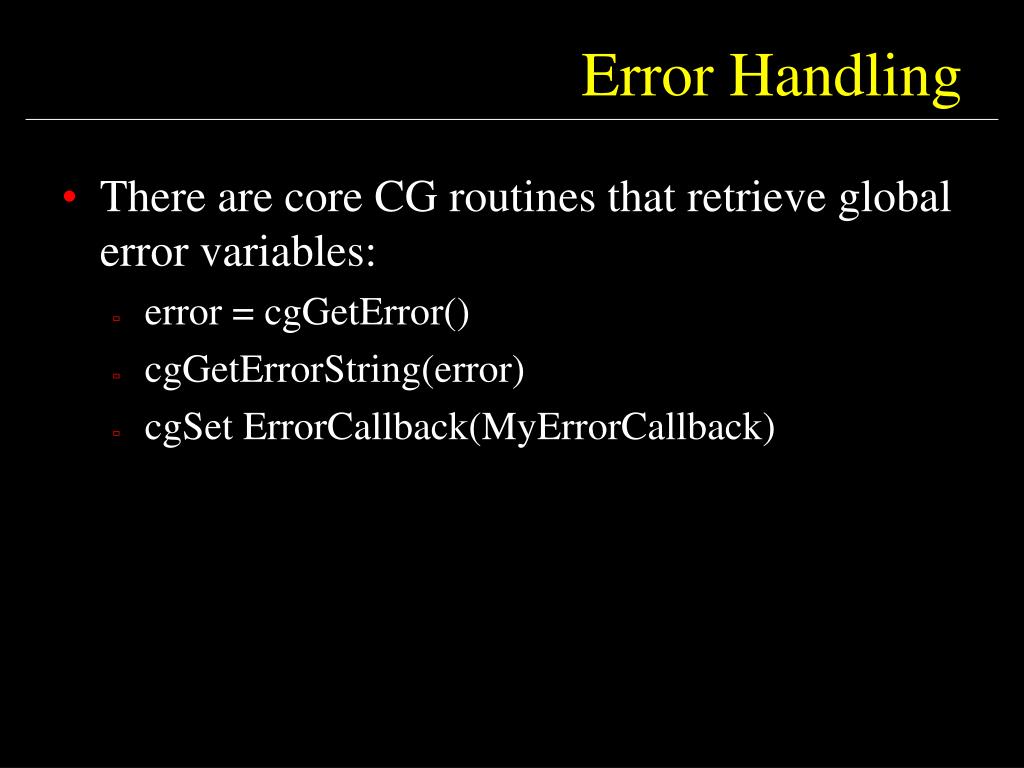 Error Handling

• There are core CG routines that retrieve global error variables:
  ▫ error = cgGetError()
  ▫ cgGetErrorString(error)
  ▫ cgSet ErrorCallback(MyErrorCallback)